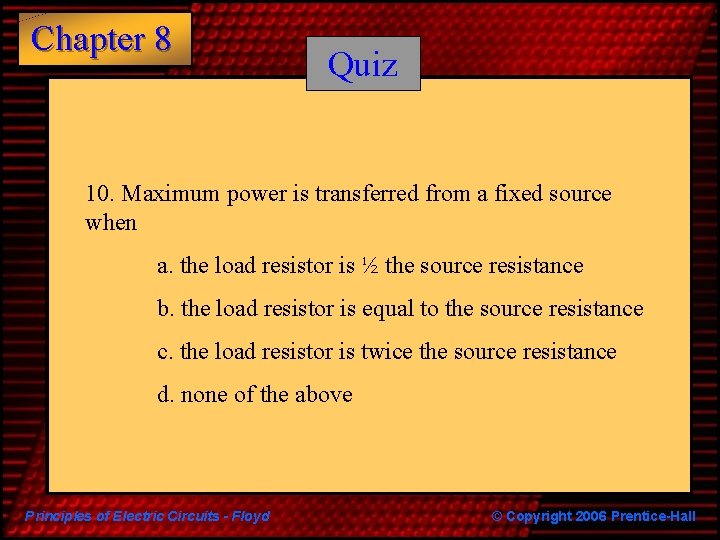 Chapter 8

Quiz

10. Maximum power is transferred from a fixed source when

a. the load resistor is ½ the source resistance

b. the load resistor is equal to the source resistance

c. the load resistor is twice the source resistance

d. none of the above

Principles of Electric Circuits - Floyd

© Copyright 2006 Prentice-Hall